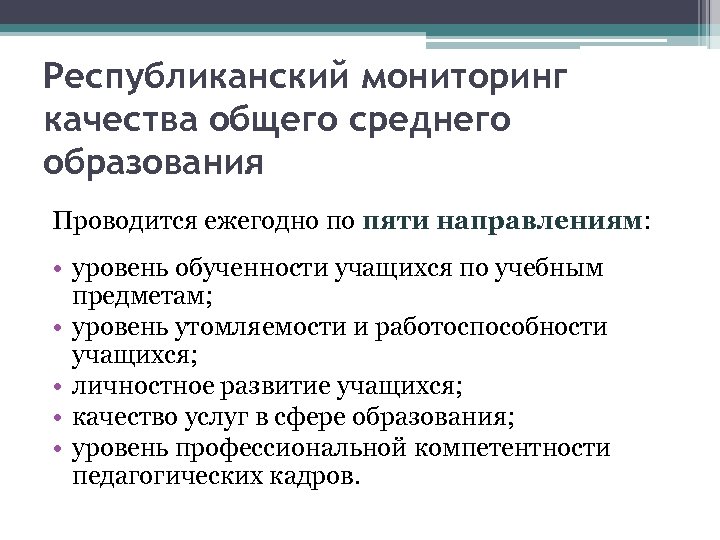 Республиканский мониторинг качества общего среднего образования

Проводится ежегодно по пяти направлениям:

• уровень обученности учащихся по учебным предметам;
• уровень утомляемости и работоспособности учащихся;
• личностное развитие учащихся;
• качество услуг в сфере образования;
• уровень профессиональной компетентности педагогических кадров.